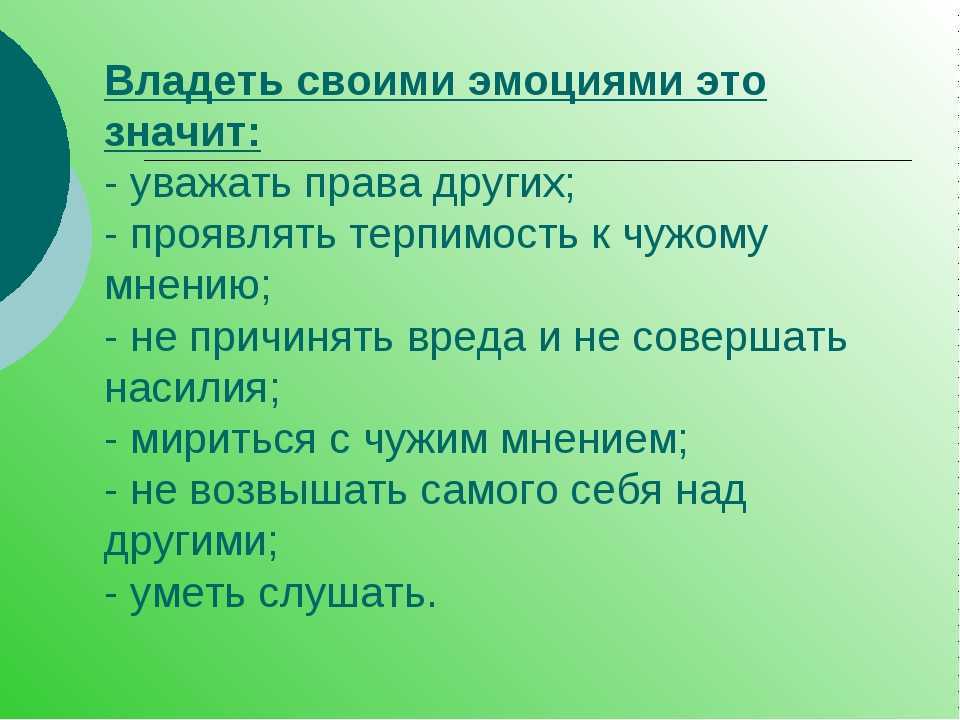 Владеть своими эмоциями это значит:
- уважать права других;
- проявлять терпимость к чужому мнению;
- не причинять вреда и не совершать насилия;
- мириться с чужим мнением;
- не возвышать самого себя над другими;
- уметь слушать.